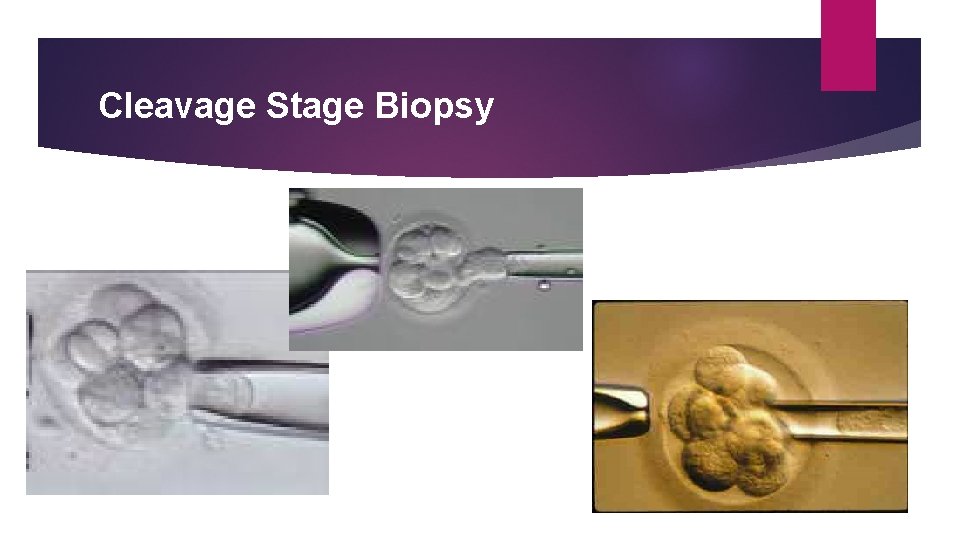 Cleavage Stage Biopsy